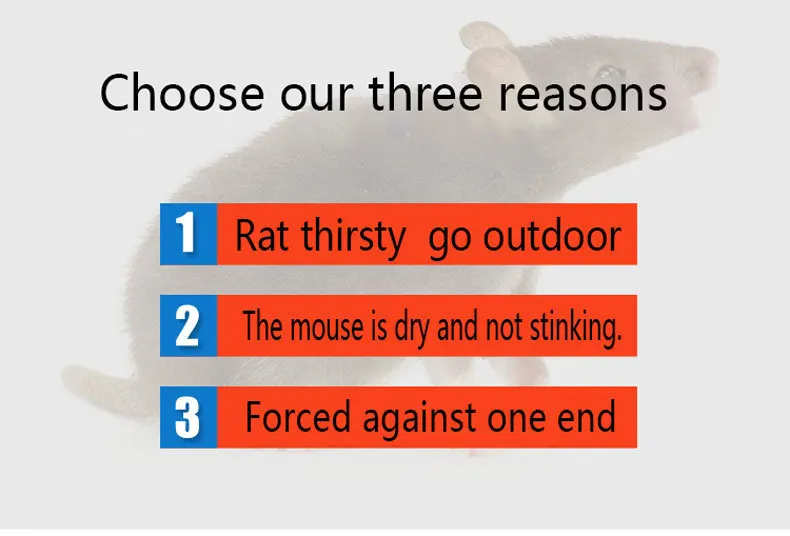 Choose our three reasons

1 Rat thirsty  go outdoor

2 The mouse is dry and not stinking.

3 Forced against one end